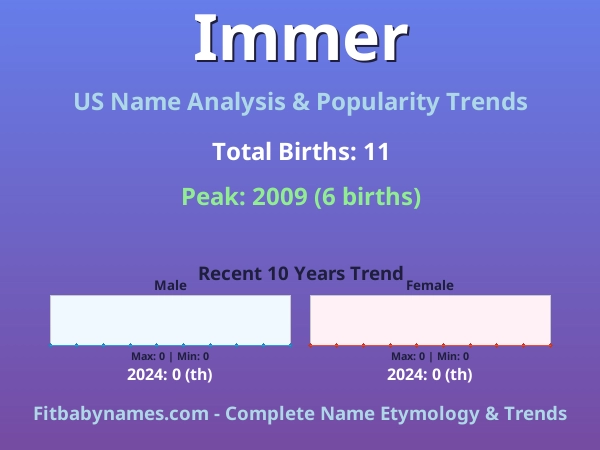 Immer

US Name Analysis & Popularity Trends

Total Births: 11

Peak: 2009 (6 births)

Recent 10 Years Trend

Male

Max: 0 | Min: 0

2024: 0 (th)

Female

Max: 0 | Min: 0

2024: 0 (th)

Fitbabynames.com - Complete Name Etymology & Trends